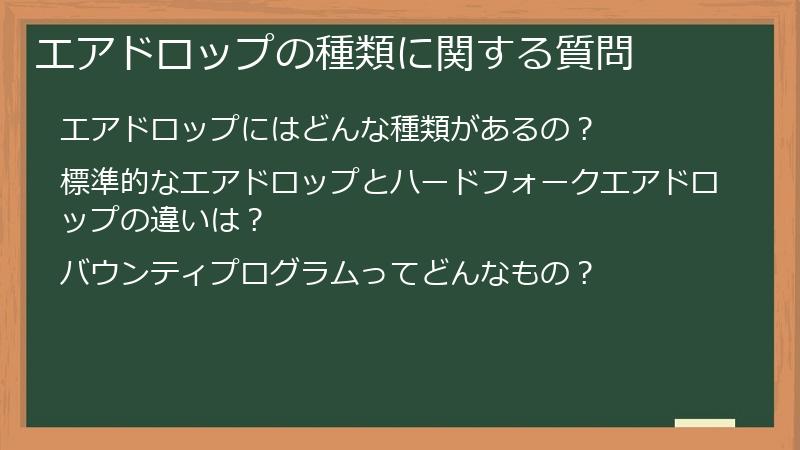 エアドロップの種類に関する質問

エアドロップにはどんな種類があるの？

標準的なエアドロップとハードフォークエアドロップの違いは？

バウンティプログラムってどんなもの？